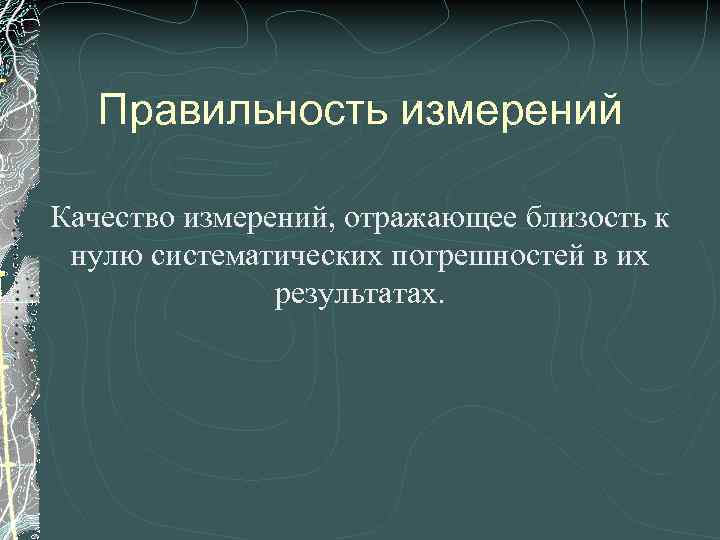 Правильность измерений

Качество измерений, отражающее близость к нулю систематических погрешностей в их результатах.